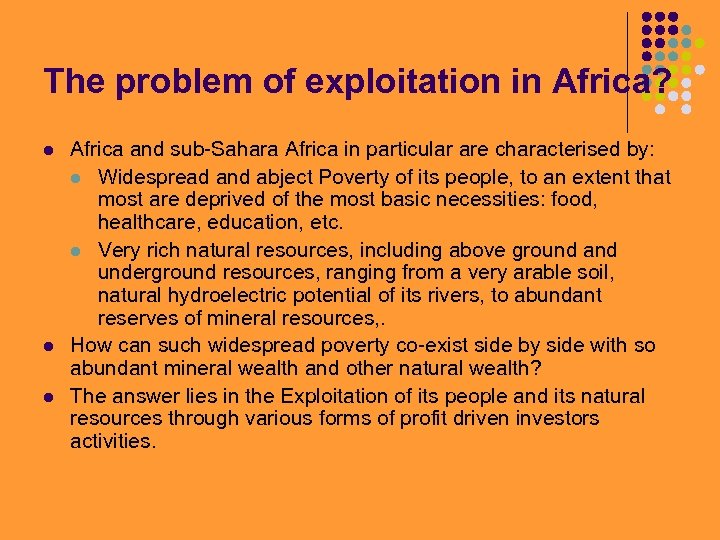 The problem of exploitation in Africa?

- Africa and sub-Sahara Africa in particular are characterised by:
  - Widespread and abject Poverty of its people, to an extent that most are deprived of the most basic necessities: food, healthcare, education, etc.
  - Very rich natural resources, including above ground and underground resources, ranging from a very arable soil, natural hydroelectric potential of its rivers, to abundant reserves of mineral resources,.
- How can such widespread poverty co-exist side by side with so abundant mineral wealth and other natural wealth?
- The answer lies in the Exploitation of its people and its natural resources through various forms of profit driven investors activities.